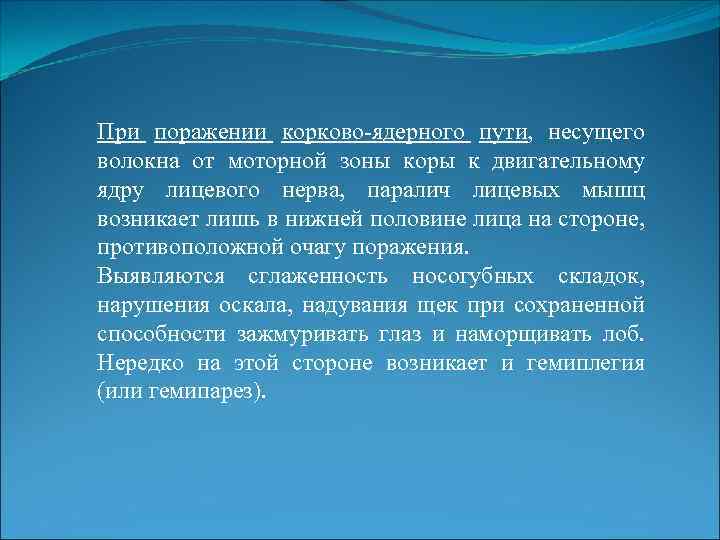 При поражении корково-ядерного пути, несущего волокна от моторной зоны коры к двигательному ядру лицевого нерва, паралич лицевых мышц возникает лишь в нижней половине лица на стороне, противоположной очагу поражения.
Выявляются сглаженность носогубных складок, нарушения оскала, надувания щек при сохраненной способности зажмуривать глаз и наморщивать лоб. Нередко на этой стороне возникает и гемиплегия (или гемипарез).